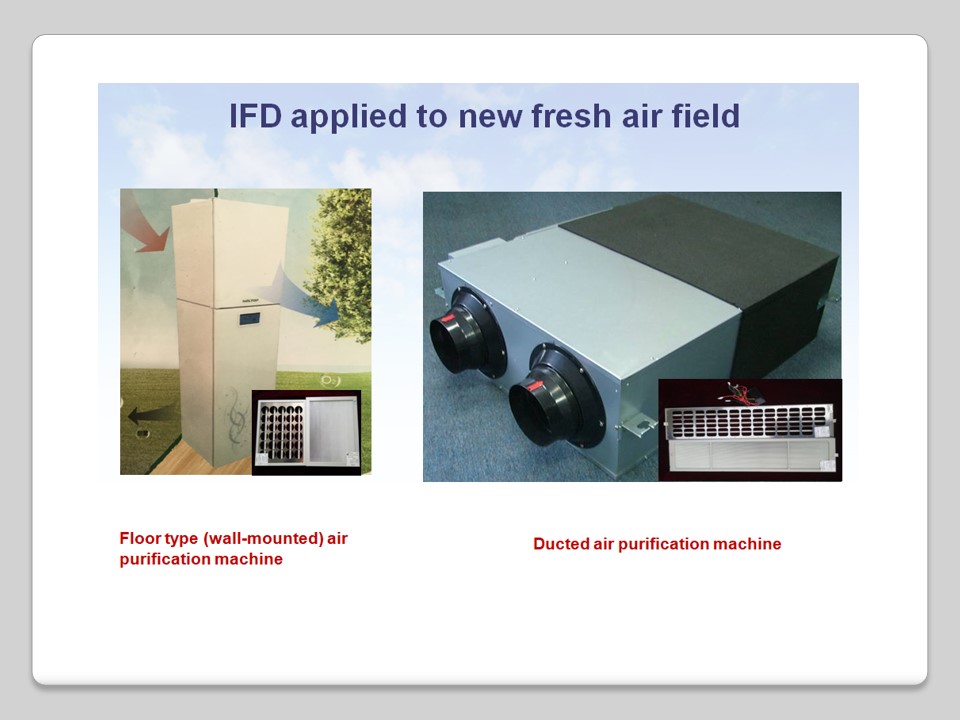 IFD applied to new fresh air field

Floor type (wall-mounted) air purification machine

Ducted air purification machine